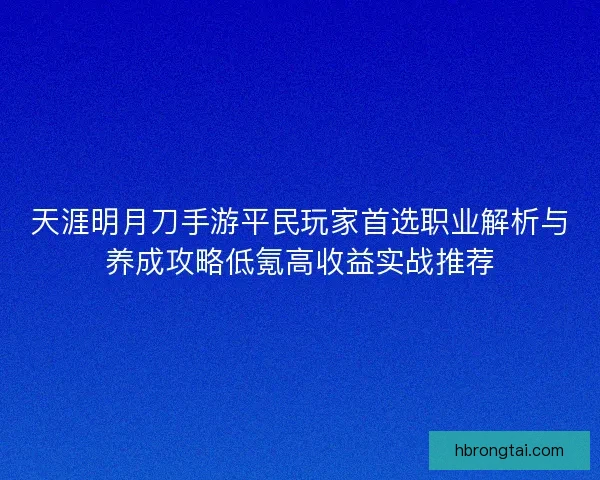 天涯明月刀手游平民玩家首选职业解析与养成攻略低氪高收益实战推荐

hbrongtai.com